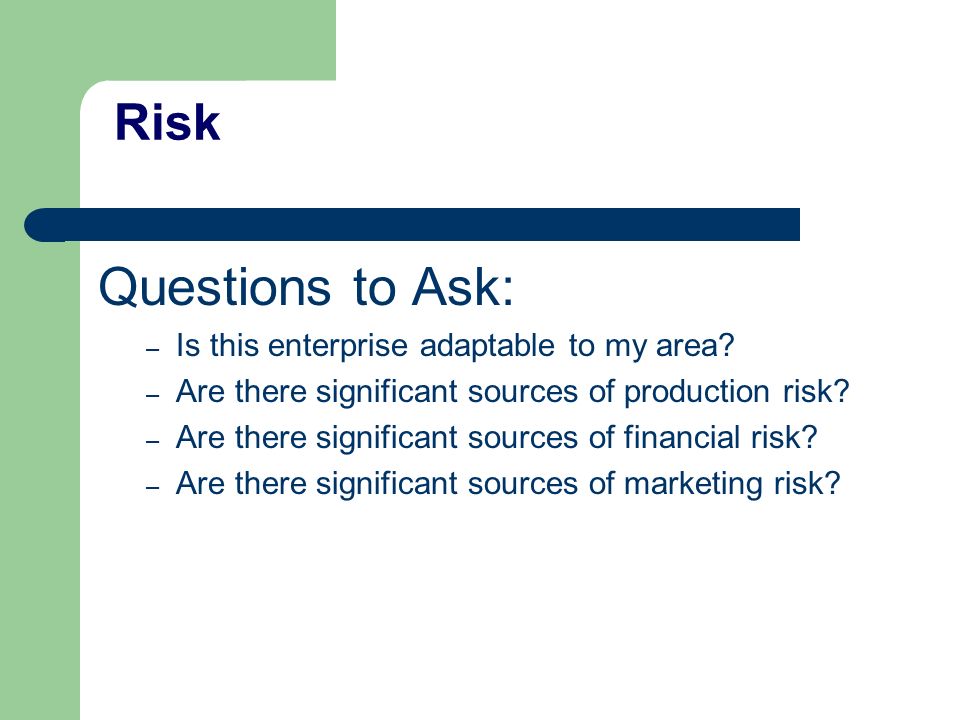 Risk

Questions to Ask:

– Is this enterprise adaptable to my area?
– Are there significant sources of production risk?
– Are there significant sources of financial risk?
– Are there significant sources of marketing risk?